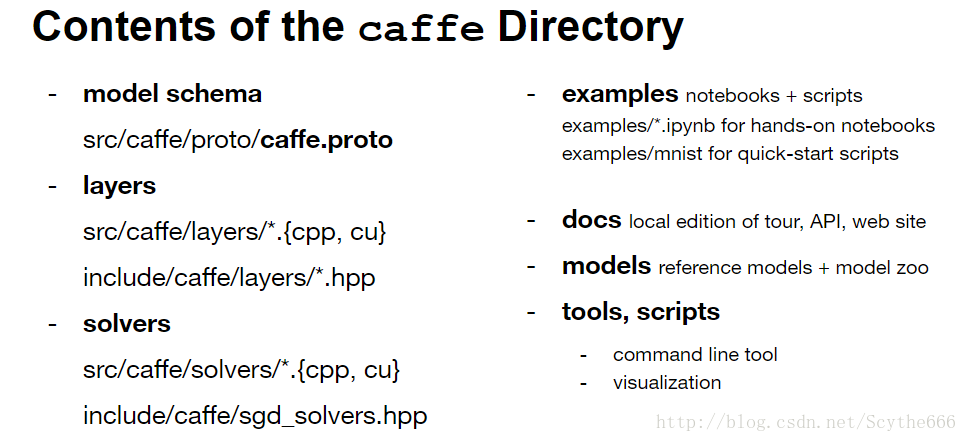 Contents of the caffe Directory

- model schema
src/caffe/proto/caffe.proto
- layers
src/caffe/layers/*.{cpp, cu}
include/caffe/layers/*.hpp
- solvers
src/caffe/solvers/*.{cpp, cu}
include/caffe/sgd_solvers.hpp

- examples notebooks + scripts
examples/*.ipynb for hands-on notebooks
examples/mnist for quick-start scripts

- docs local edition of tour, API, web site
- models reference models + model zoo
- tools, scripts
- command line tool
- visualization

http://blog.csdn.net/Scythe666